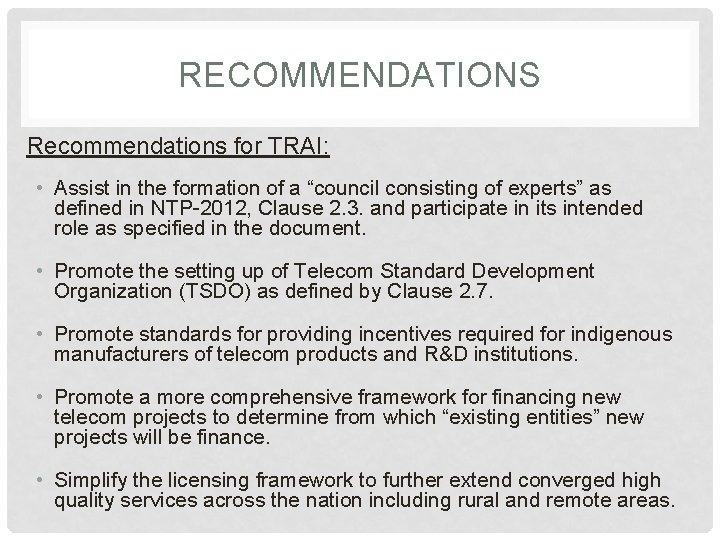 RECOMMENDATIONS

Recommendations for TRAI:

• Assist in the formation of a “council consisting of experts” as defined in NTP-2012, Clause 2.3. and participate in its intended role as specified in the document.

• Promote the setting up of Telecom Standard Development Organization (TSDO) as defined by Clause 2.7.

• Promote standards for providing incentives required for indigenous manufacturers of telecom products and R&D institutions.

• Promote a more comprehensive framework for financing new telecom projects to determine from which “existing entities” new projects will be finance.

• Simplify the licensing framework to further extend converged high quality services across the nation including rural and remote areas.